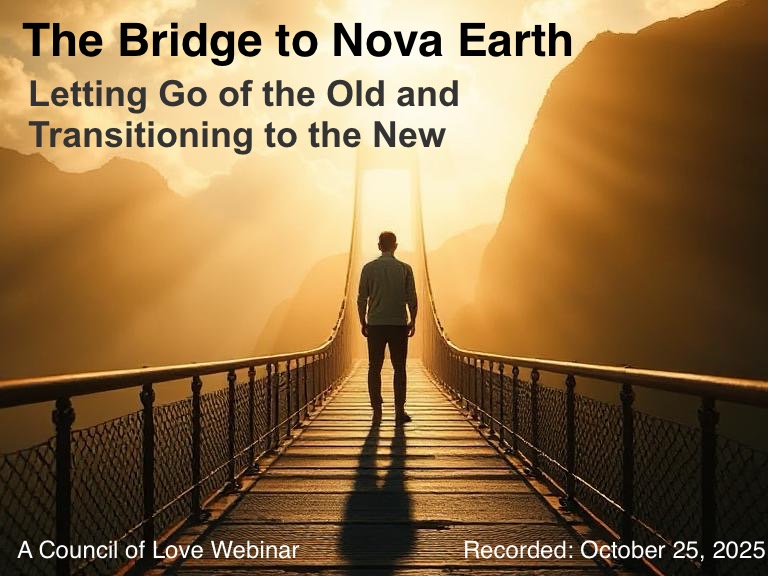 The Bridge to Nova Earth

Letting Go of the Old and Transitioning to the New

A Council of Love Webinar

Recorded: October 25, 2025